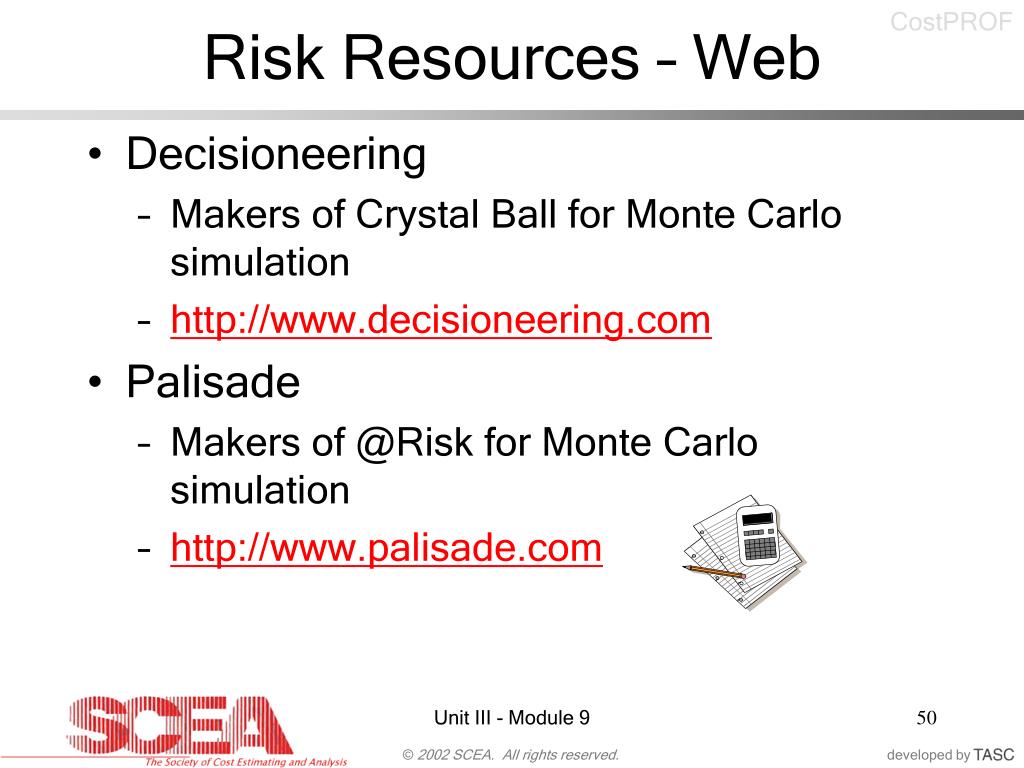 CostPROF

Risk Resources – Web

• Decisioneering
  – Makers of Crystal Ball for Monte Carlo simulation
  – http://www.decisioneering.com
• Palisade
  – Makers of @Risk for Monte Carlo simulation
  – http://www.palisade.com

SCEA
The Society of Cost Estimating and Analysis

Unit III - Module 9

50

© 2002 SCEA. All rights reserved.

developed by TASC